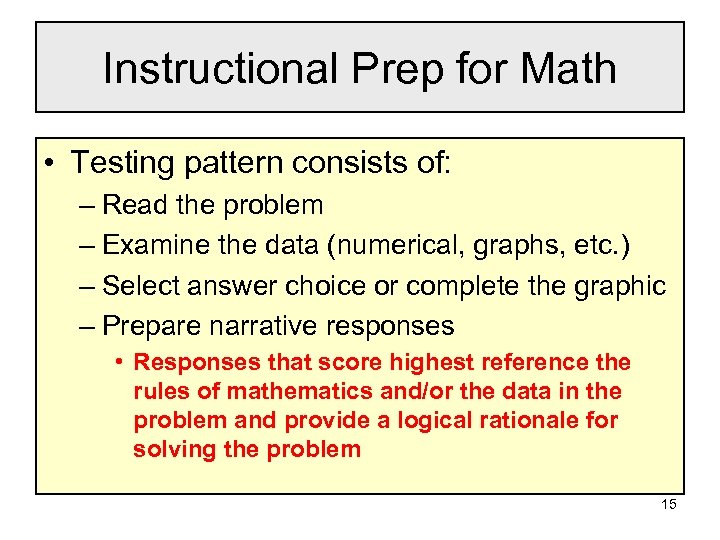 Instructional Prep for Math

• Testing pattern consists of:
– Read the problem
– Examine the data (numerical, graphs, etc.)
– Select answer choice or complete the graphic
– Prepare narrative responses
• Responses that score highest reference the rules of mathematics and/or the data in the problem and provide a logical rationale for solving the problem

15